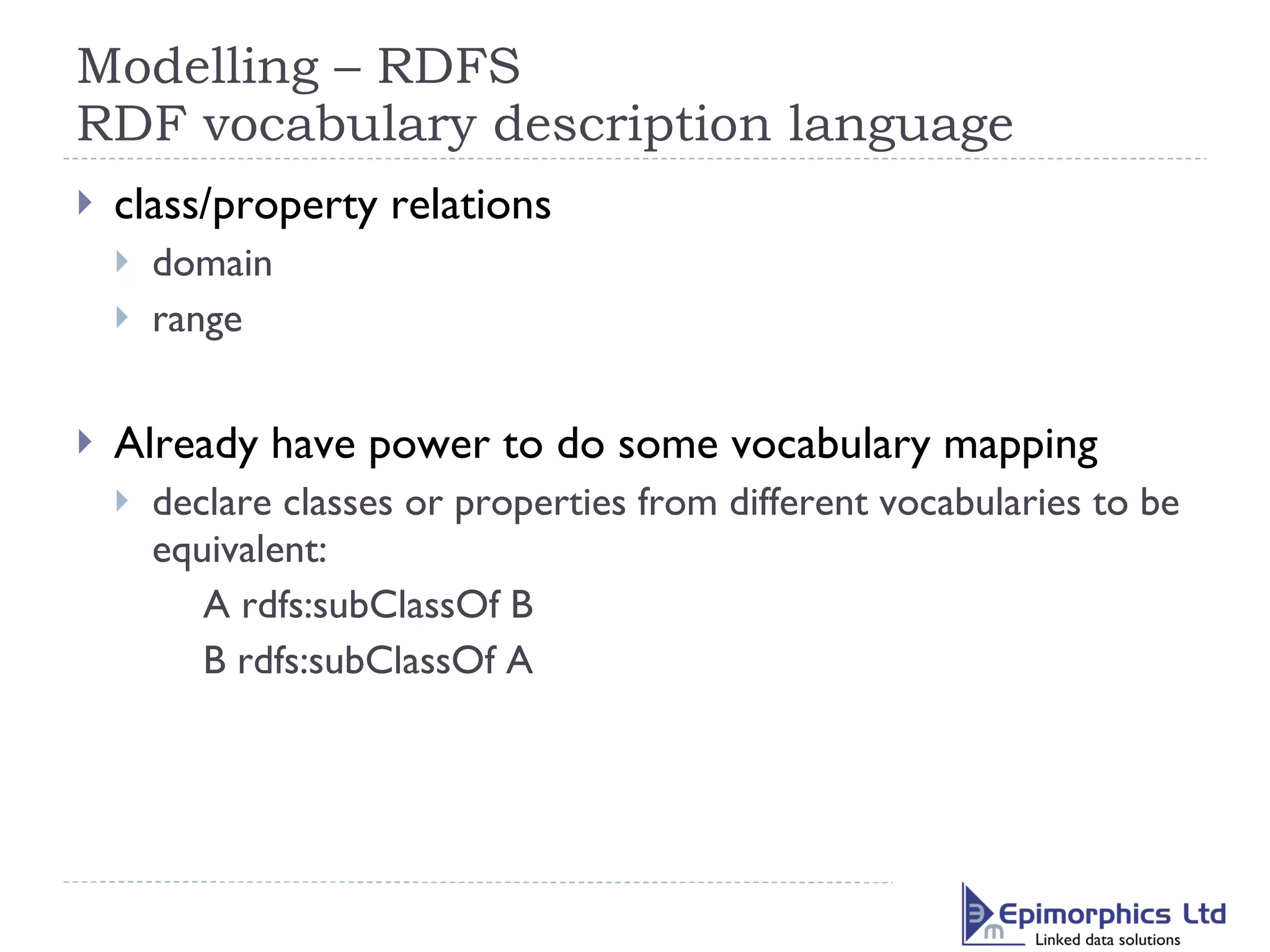 Modelling – RDFS
RDF vocabulary description language

class/property relations

domain

range

Already have power to do some vocabulary mapping

declare classes or properties from different vocabularies to be equivalent:

A rdfs:subClassOf B

B rdfs:subClassOf A

Epimorphics Ltd
Linked data solutions